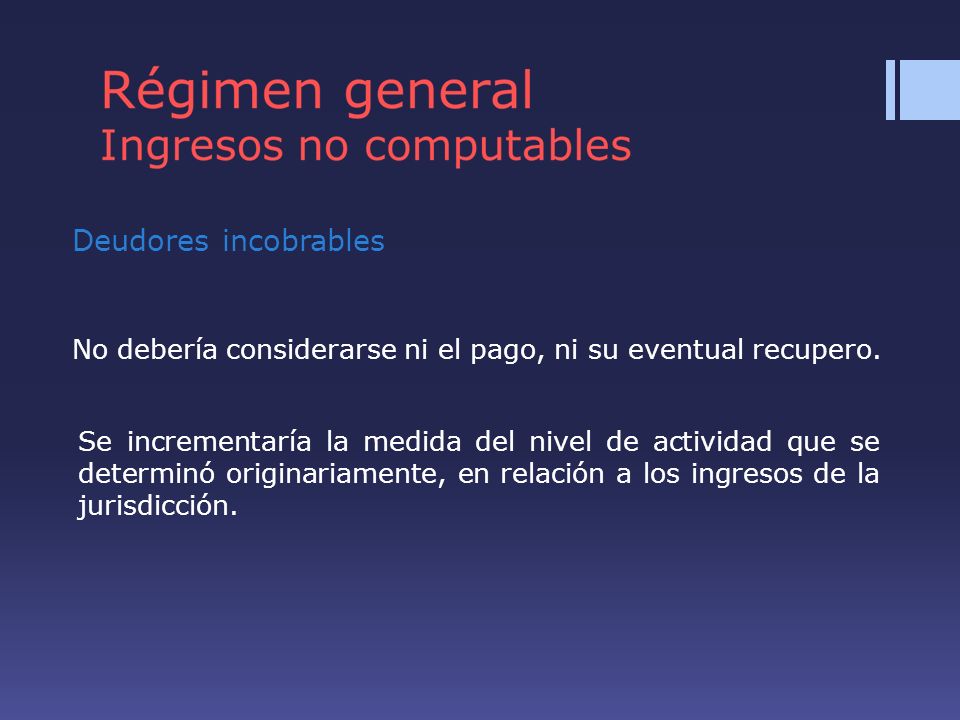 Régimen general
Ingresos no computables

Deudores incobrables

No debería considerarse ni el pago, ni su eventual recupero.

Se incrementaría la medida del nivel de actividad que se determinó originariamente, en relación a los ingresos de la jurisdicción.